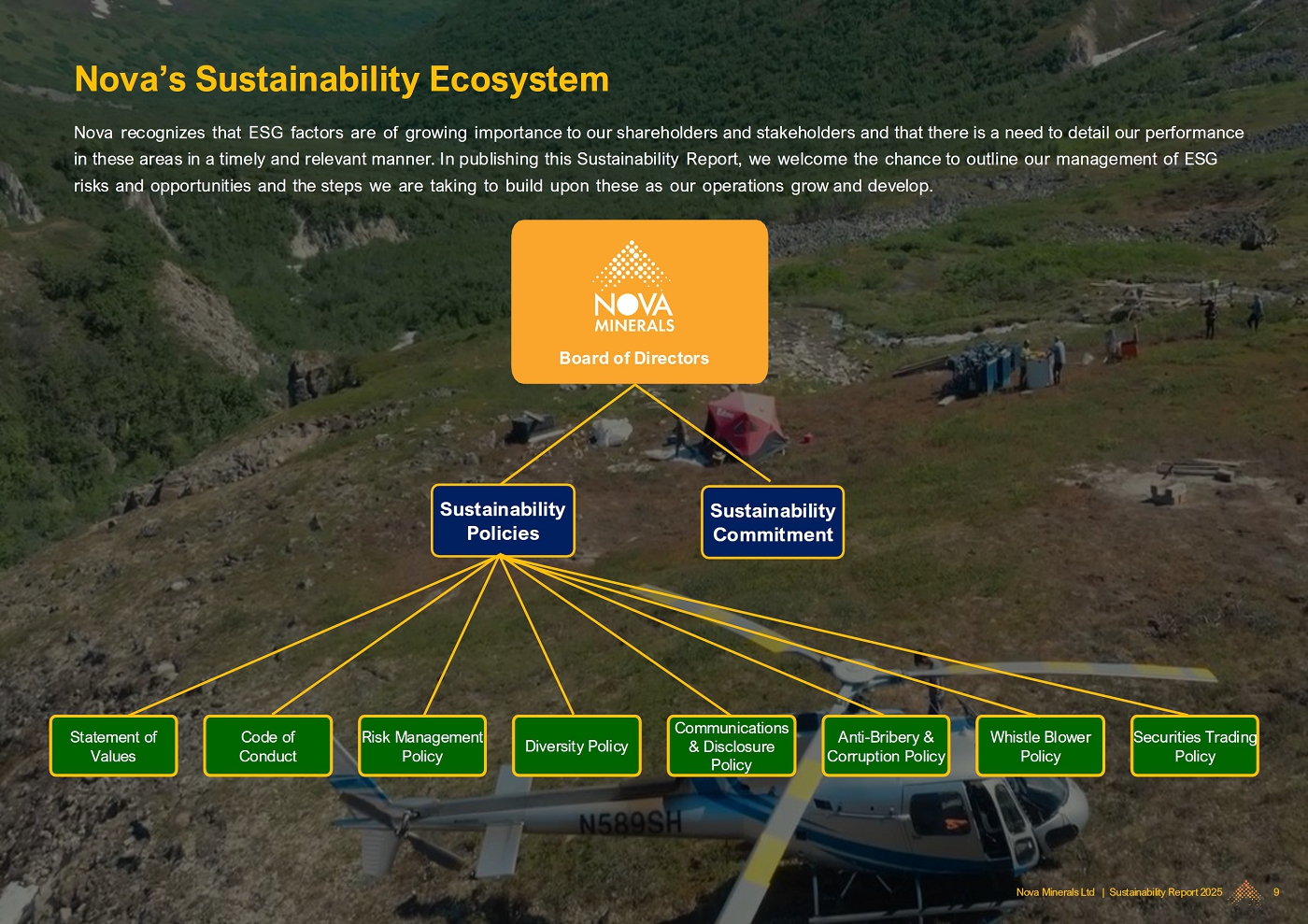 Nova's Sustainability Ecosystem

Nova recognizes that ESG factors are of growing importance to our shareholders and stakeholders and that there is a need to detail our performance in these areas in a timely and relevant manner. In publishing this Sustainability Report, we welcome the chance to outline our management of ESG risks and opportunities and the steps we are taking to build upon these as our operations grow and develop.

NOVA MINERALS

Board of Directors

Sustainability Policies

Sustainability Commitment

Statement of Values

Code of Conduct

Risk Management Policy

Diversity Policy

Communications & Disclosure Policy

Anti-Bribery & Corruption Policy

Whistle Blower Policy

Securities Trading Policy

N589SH

Nova Minerals Ltd | Sustainability Report 2025 9